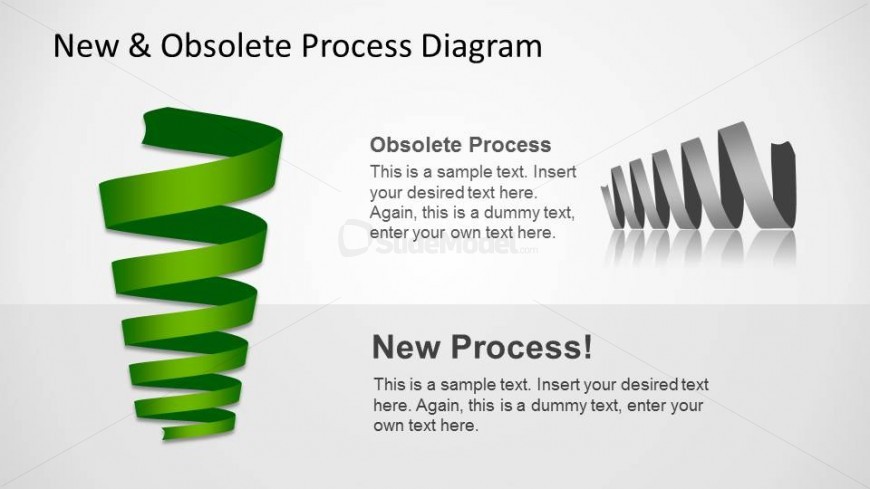 New & Obsolete Process Diagram

Obsolete Process
This is a sample text. Insert your desired text here. Again, this is a dummy text, enter your own text here.

SlideModel.com

New Process!
This is a sample text. Insert your desired text here. Again, this is a dummy text, enter your own text here.